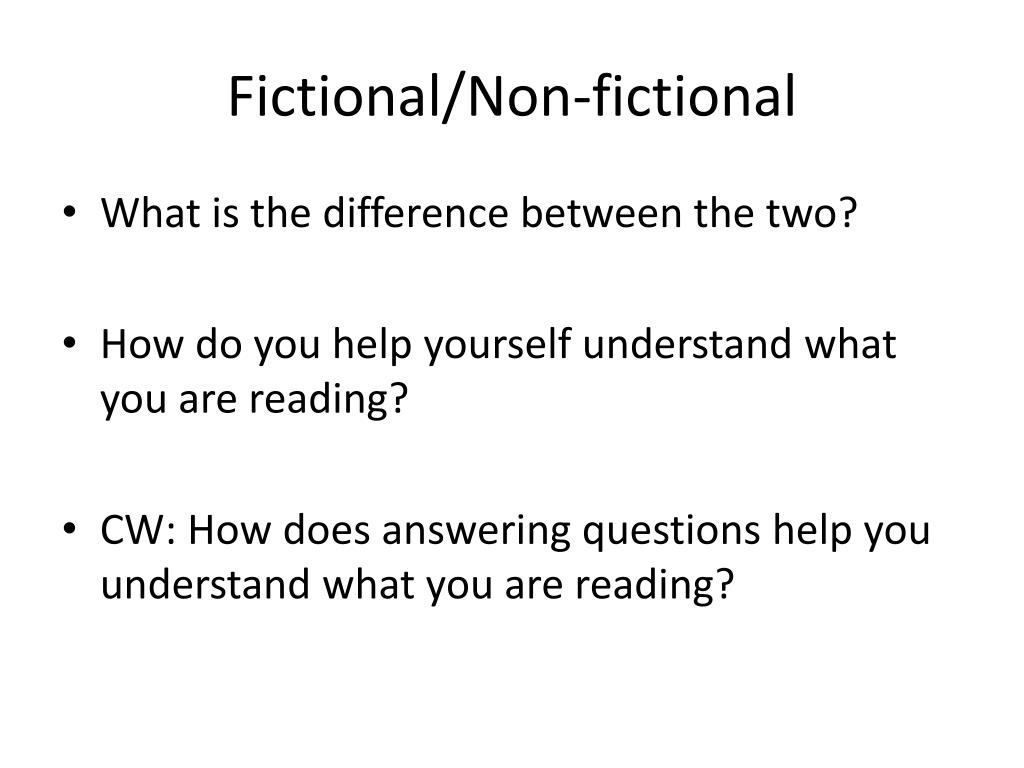 Fictional/Non-fictional

• What is the difference between the two?

• How do you help yourself understand what you are reading?

• CW: How does answering questions help you understand what you are reading?